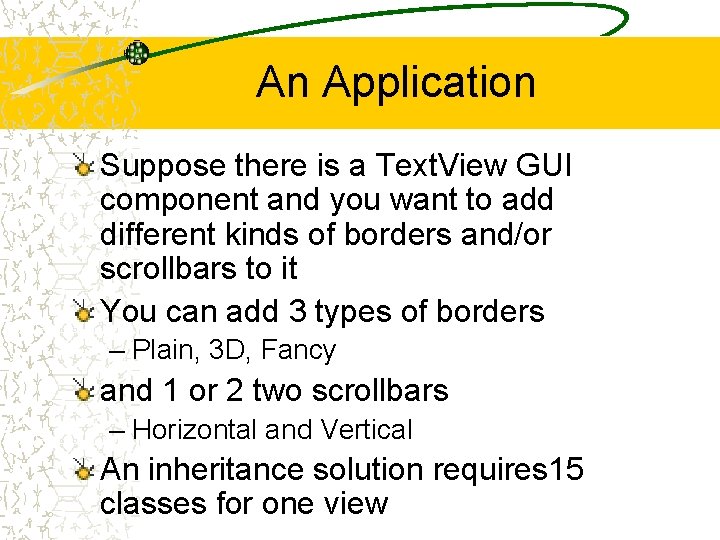 An Application

Suppose there is a TextView GUI component and you want to add different kinds of borders and/or scrollbars to it

You can add 3 types of borders

– Plain, 3D, Fancy

and 1 or 2 two scrollbars

– Horizontal and Vertical

An inheritance solution requires15 classes for one view